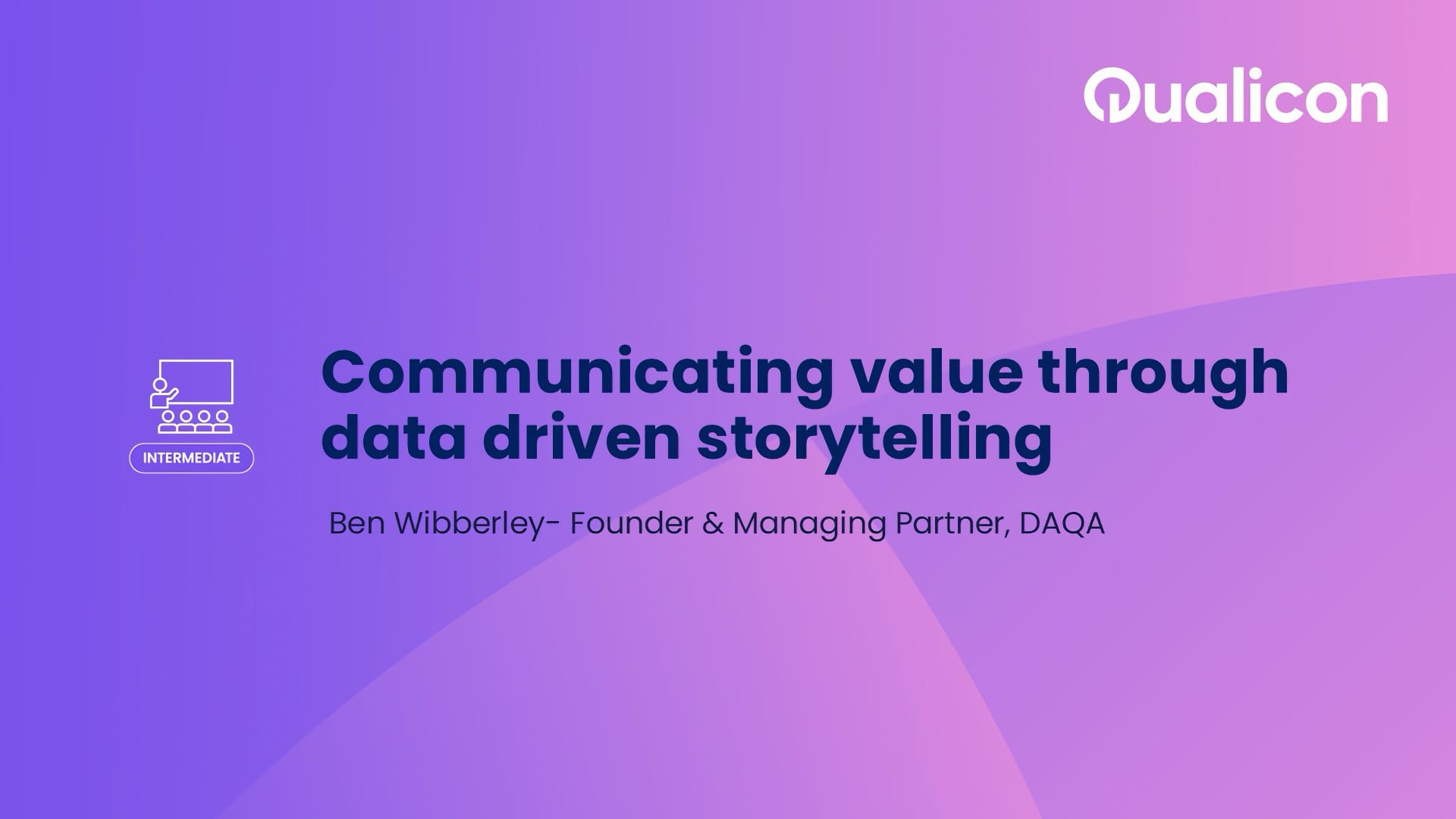 Qualicon

INTERMEDIATE

Communicating value through data driven storytelling

Ben Wibberley- Founder & Managing Partner, DAQA